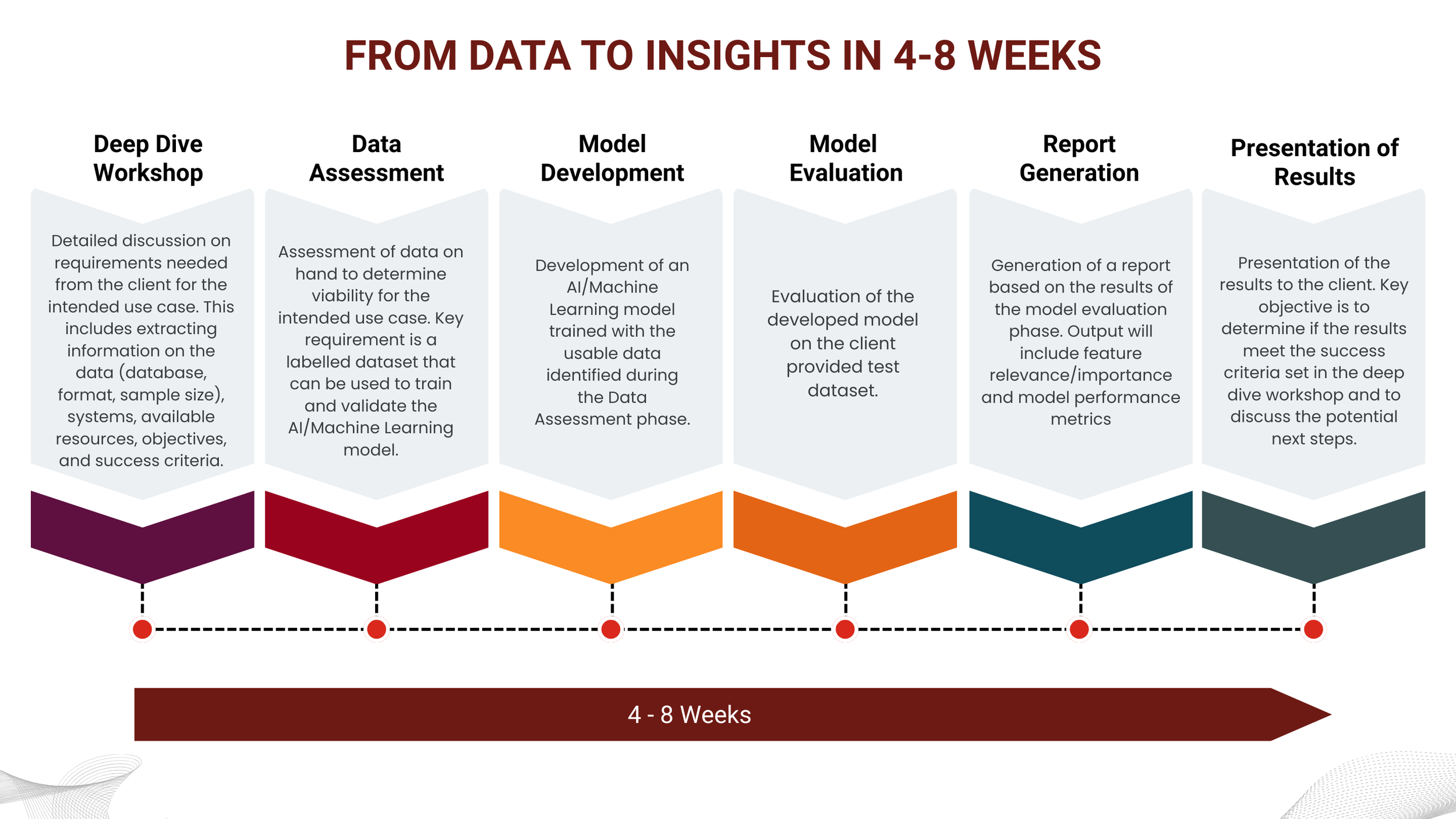 FROM DATA TO INSIGHTS IN 4-8 WEEKS

Deep Dive Workshop

Detailed discussion on requirements needed from the client for the intended use case. This includes extracting information on the data (database, format, sample size), systems, available resources, objectives, and success criteria.

Data Assessment

Assessment of data on hand to determine viability for the intended use case. Key requirement is a labelled dataset that can be used to train and validate the AI/Machine Learning model.

Model Development

Development of an AI/Machine Learning model trained with the usable data identified during the Data Assessment phase.

Model Evaluation

Evaluation of the developed model on the client provided test dataset.

Report Generation

Generation of a report based on the results of the model evaluation phase. Output will include feature relevance/importance and model performance metrics

Presentation of Results

Presentation of the results to the client. Key objective is to determine if the results meet the success criteria set in the deep dive workshop and to discuss the potential next steps.

4 - 8 Weeks